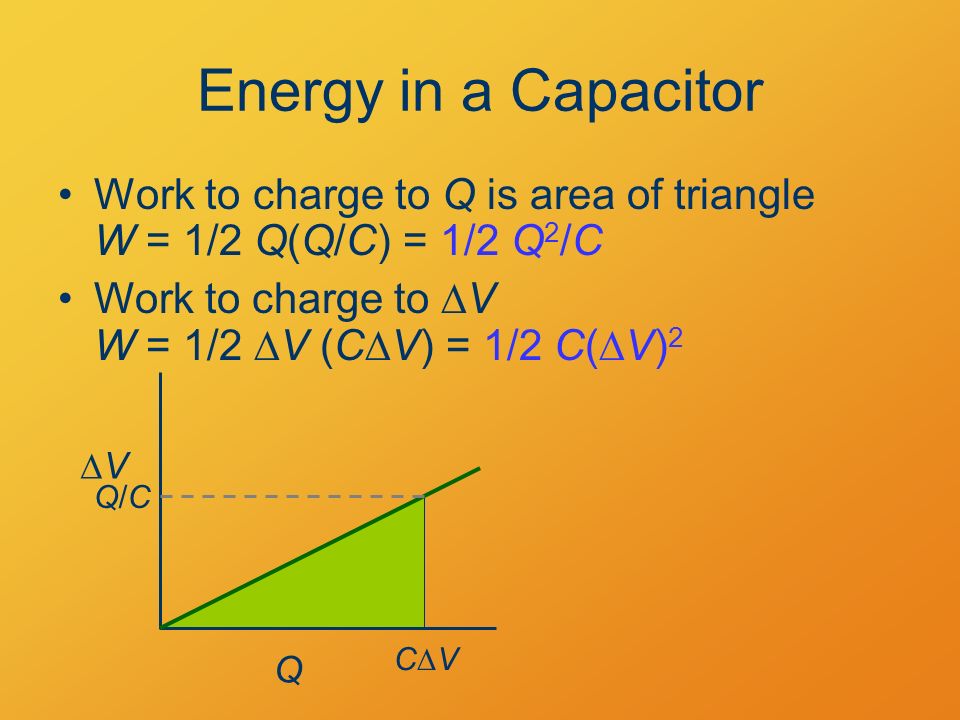 Energy in a Capacitor

• Work to charge to $Q$ is area of triangle $W = 1/2\ Q(Q/C) = 1/2\ Q^2/C$

• Work to charge to $\Delta V$ $W = 1/2\ \Delta V\ (C\Delta V) = 1/2\ C(\Delta V)^2$

$\Delta V$

$Q/C$

$Q$

$C\Delta V$